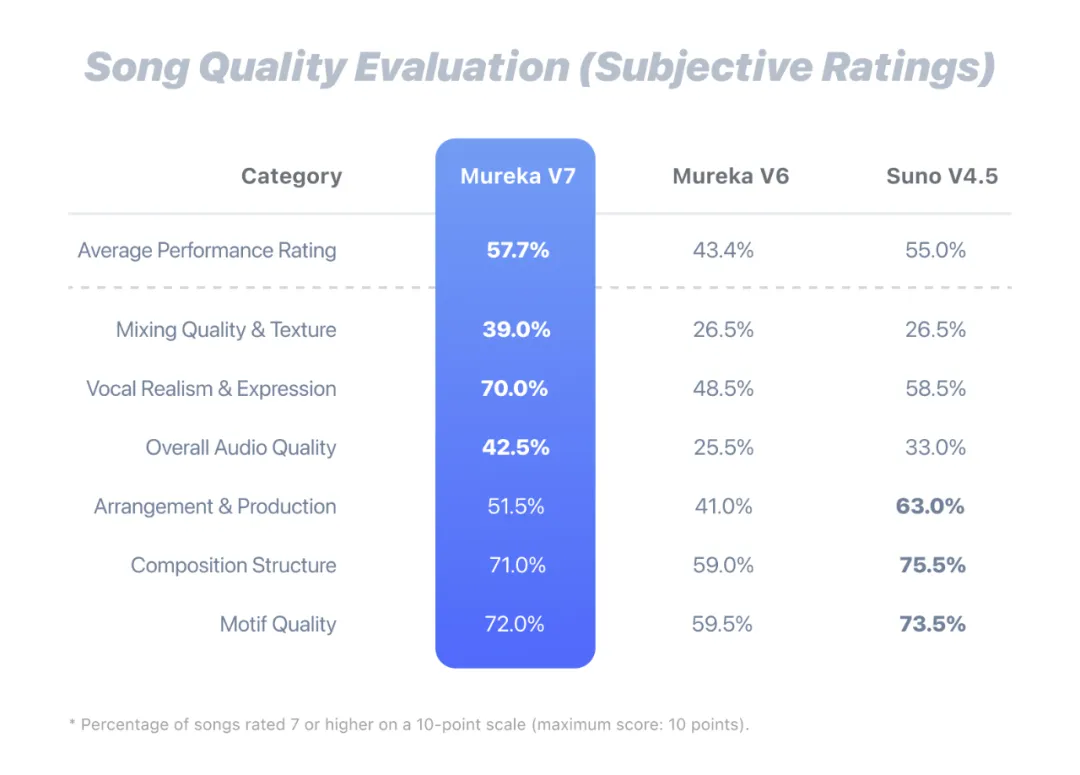 Song Quality Evaluation (Subjective Ratings)

| Category | Mureka V7 | Mureka V6 | Suno V4.5 |
|---|---|---|---|
| Average Performance Rating | 57.7% | 43.4% | 55.0% |
| Mixing Quality & Texture | 39.0% | 26.5% | 26.5% |
| Vocal Realism & Expression | 70.0% | 48.5% | 58.5% |
| Overall Audio Quality | 42.5% | 25.5% | 33.0% |
| Arrangement & Production | 51.5% | 41.0% | 63.0% |
| Composition Structure | 71.0% | 59.0% | 75.5% |
| Motif Quality | 72.0% | 59.5% | 73.5% |

* Percentage of songs rated 7 or higher on a 10-point scale (maximum score: 10 points).